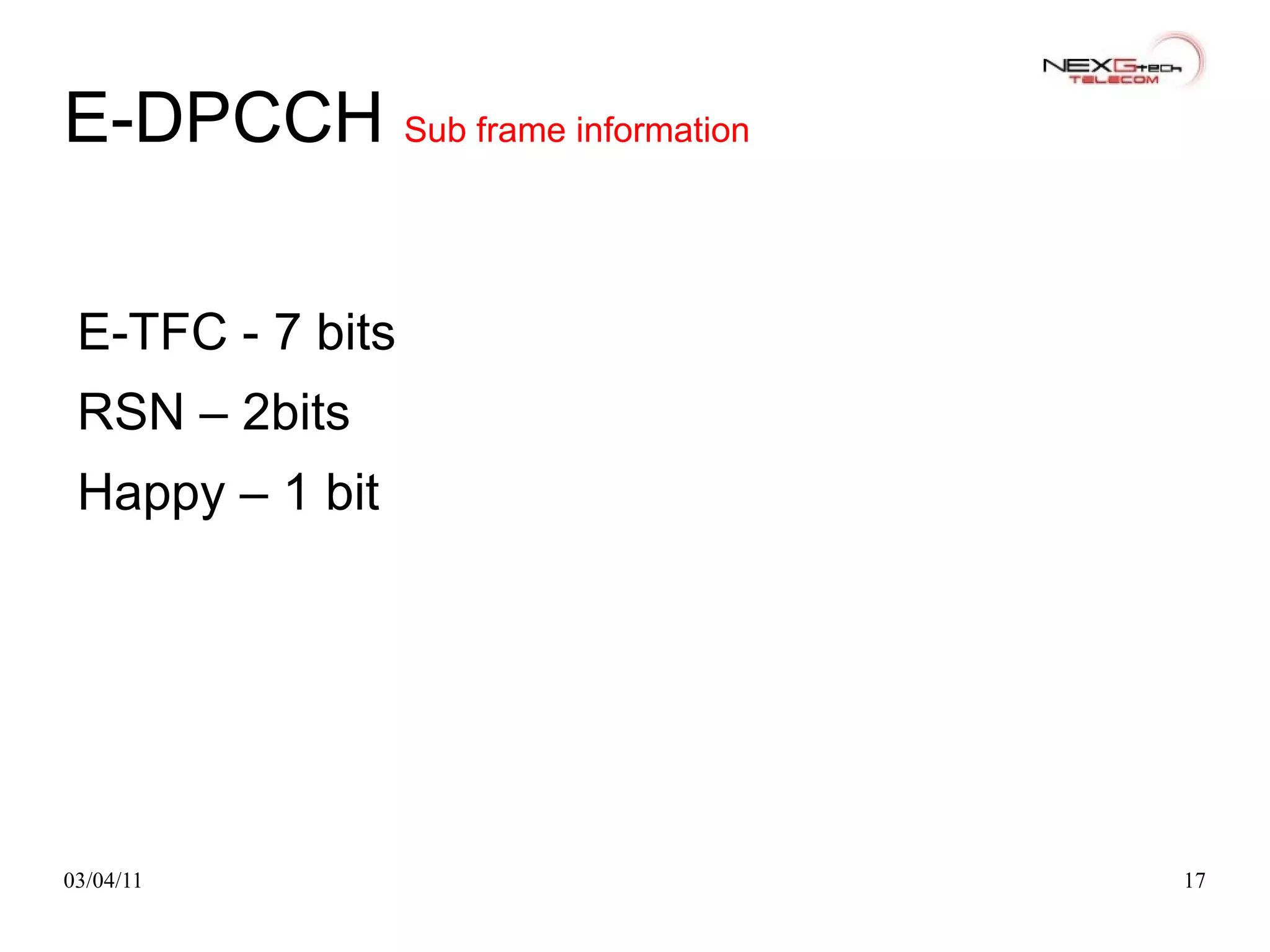 NEXGtech TELECOM

E-DPCCH Sub frame information

E-TFC - 7 bits

RSN – 2bits

Happy – 1 bit

03/04/11

17